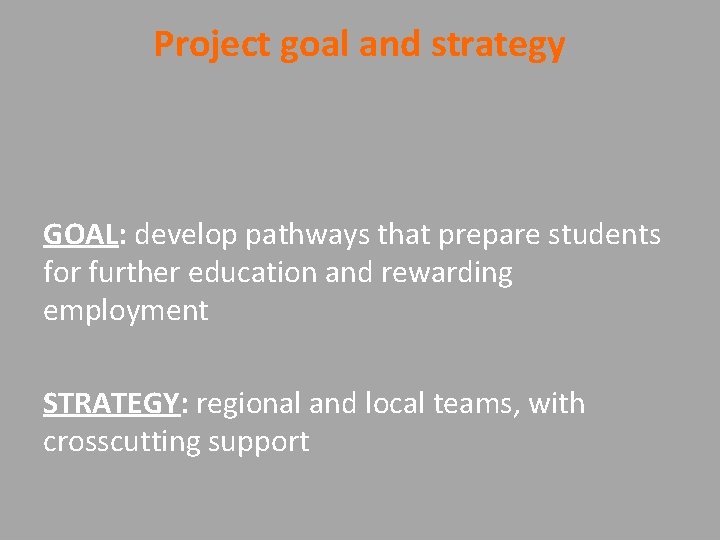 Project goal and strategy

GOAL: develop pathways that prepare students for further education and rewarding employment

STRATEGY: regional and local teams, with crosscutting support